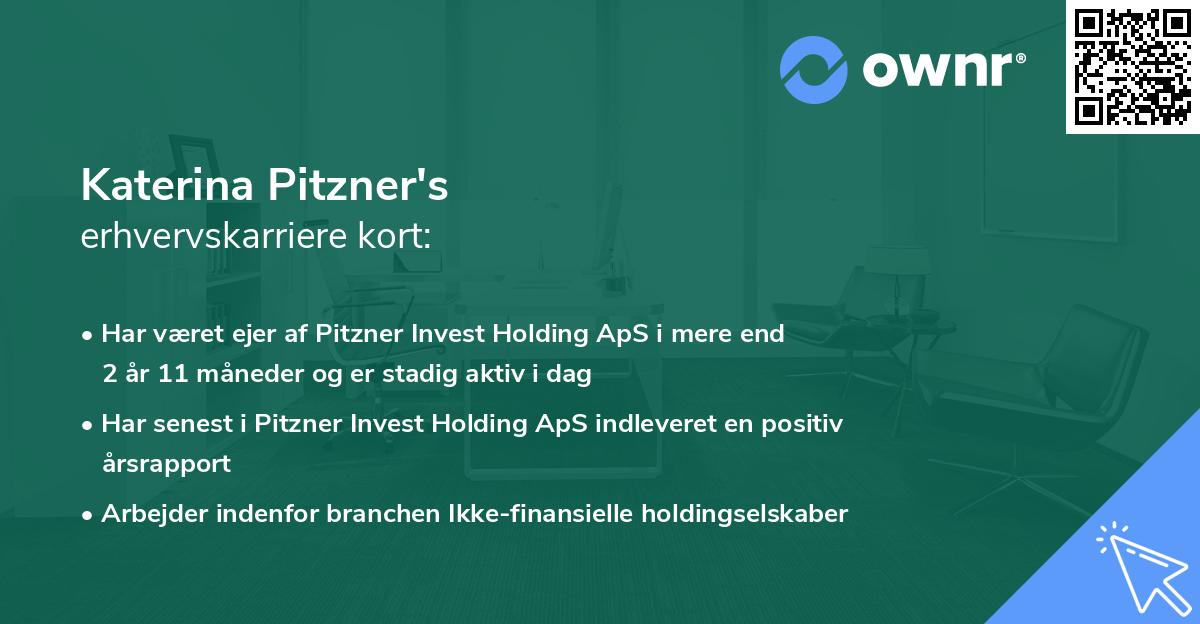 ownr®

Katerina Pitzner's
erhvervskarriere kort:

• Har været ejer af Pitzner Invest Holding ApS i mere end 2 år 11 måneder og er stadig aktiv i dag

• Har senest i Pitzner Invest Holding ApS indleveret en positiv årsrapport

• Arbejder indenfor branchen Ikke-finansielle holdingselskaber